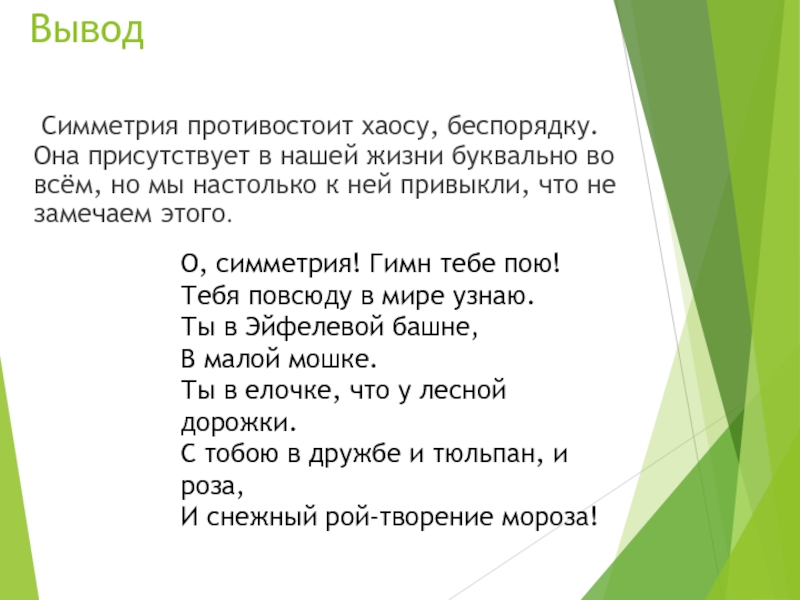 Вывод

Симметрия противостоит хаосу, беспорядку. Она присутствует в нашей жизни буквально во всём, но мы настолько к ней привыкли, что не замечаем этого.

О, симметрия! Гимн тебе пою!
Тебя повсюду в мире узнаю.
Ты в Эйфелевой башне,
В малой мошке.
Ты в елочке, что у лесной дорожки.
С тобою в дружбе и тюльпан, и роза,
И снежный рой-творение мороза!